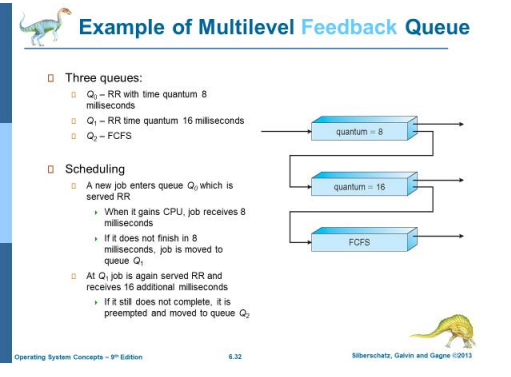 Example of Multilevel Feedback Queue

Three queues:

$Q_0$ – RR with time quantum 8 milliseconds

$Q_1$ – RR time quantum 16 milliseconds

$Q_2$ – FCFS

Scheduling

A new job enters queue $Q_0$ which is served RR

When it gains CPU, job receives 8 milliseconds

If it does not finish in 8 milliseconds, job is moved to queue $Q_1$

At $Q_1$ job is again served RR and receives 16 additional milliseconds

If it still does not complete, it is preempted and moved to queue $Q_2$

quantum = 8

quantum = 16

FCFS

Operating System Concepts – 9th Edition

6.32

Silberschatz, Galvin and Gagne ©2013